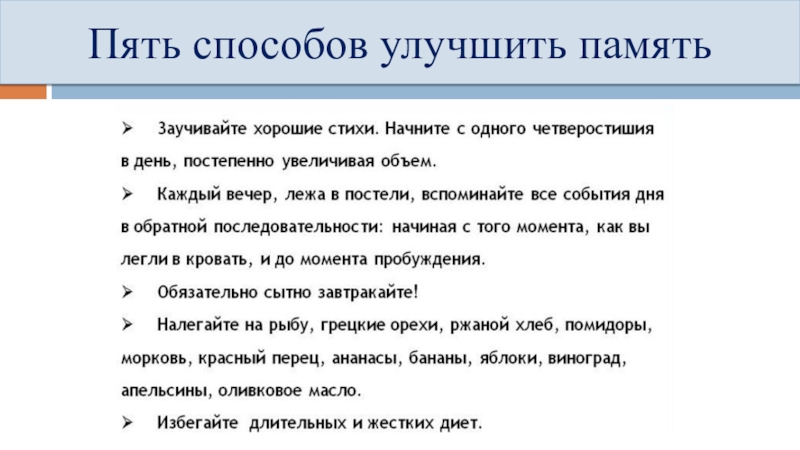 Пять способов улучшить память

➢ Заучивайте хорошие стихи. Начните с одного четверостишия в день, постепенно увеличивая объем.

➢ Каждый вечер, лежа в постели, вспоминайте все события дня в обратной последовательности: начиная с того момента, как вы легли в кровать, и до момента пробуждения.

➢ Обязательно сытно завтракайте!

➢ Налегайте на рыбу, грецкие орехи, ржаной хлеб, помидоры, морковь, красный перец, ананасы, бананы, яблоки, виноград, апельсины, оливковое масло.

➢ Избегайте длительных и жестких диет.